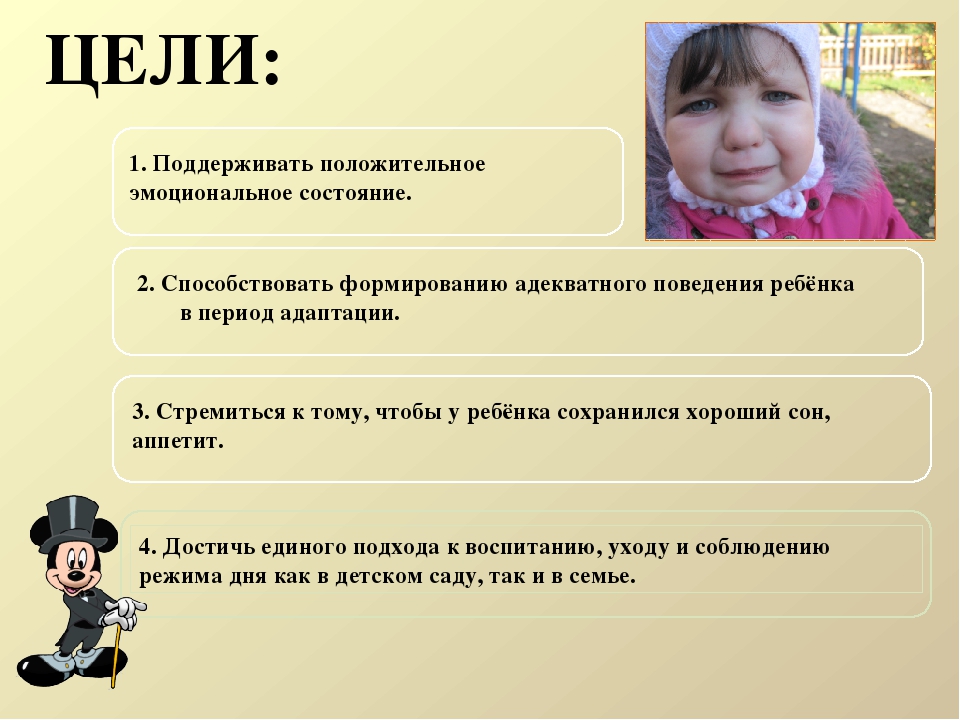 ЦЕЛИ:

1. Поддерживать положительное эмоциональное состояние.

2. Способствовать формированию адекватного поведения ребёнка в период адаптации.

3. Стремиться к тому, чтобы у ребёнка сохранился хороший сон, аппетит.

4. Достичь единого подхода к воспитанию, уходу и соблюдению режима дня как в детском саду, так и в семье.